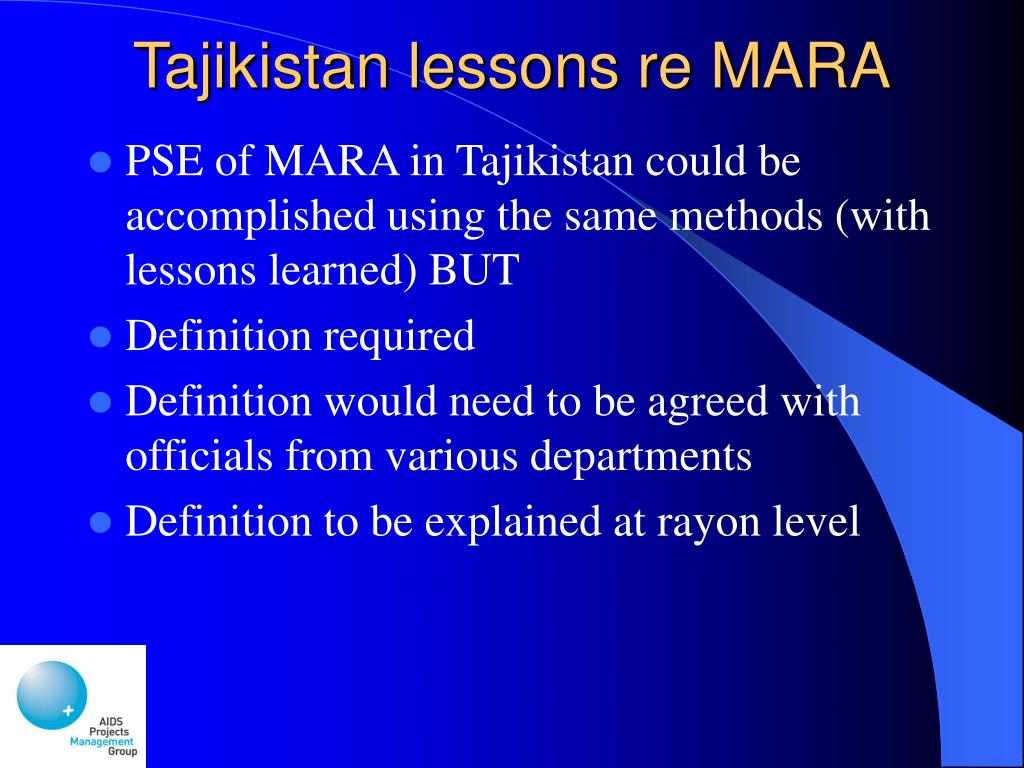 Tajikistan lessons re MARA

- PSE of MARA in Tajikistan could be accomplished using the same methods (with lessons learned) BUT
- Definition required
- Definition would need to be agreed with officials from various departments
- Definition to be explained at rayon level

AIDS Projects Management Group